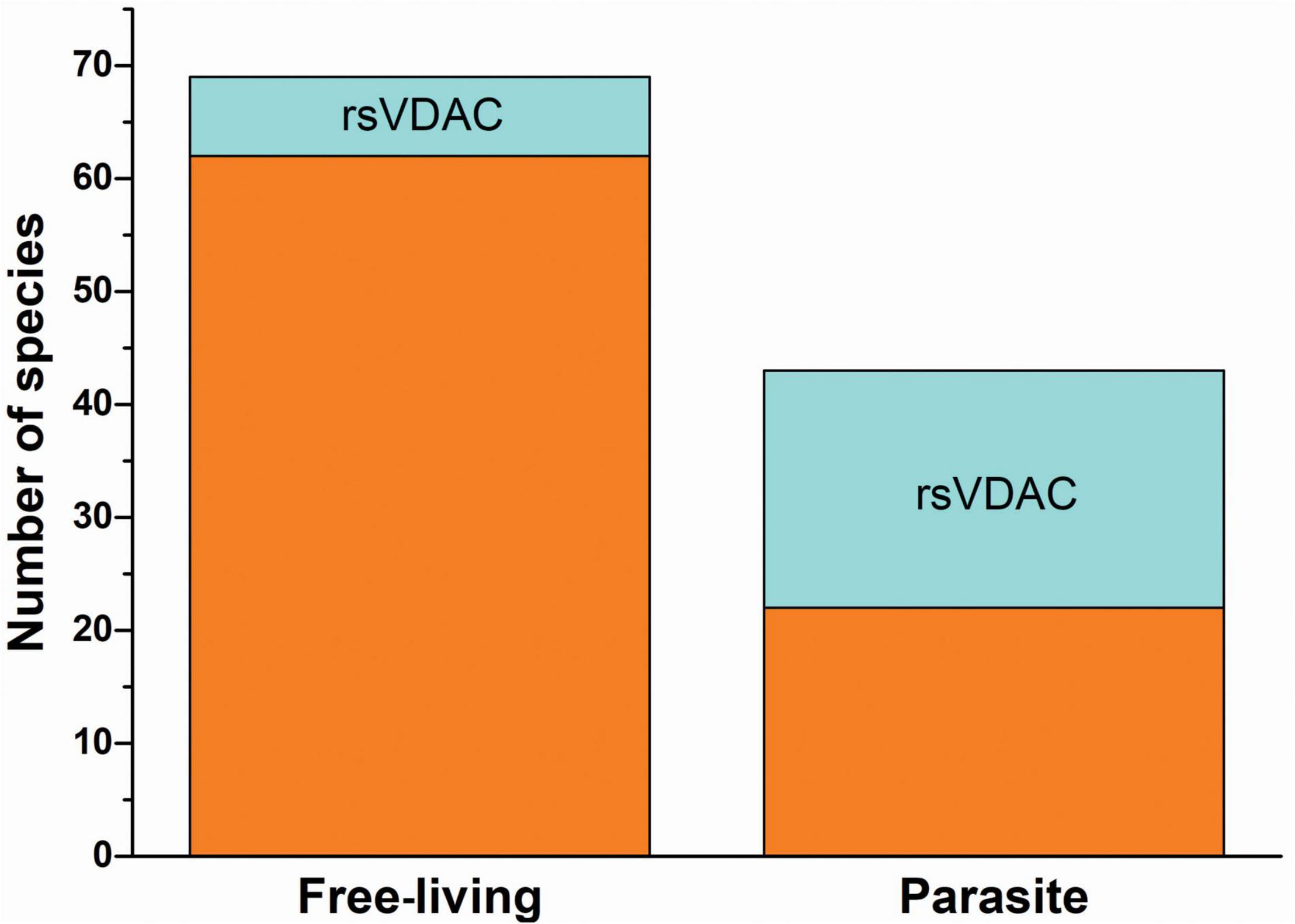 Number of species

70
60
50
40
30
20
10
0

rsVDAC

rsVDAC

Free-living

Parasite